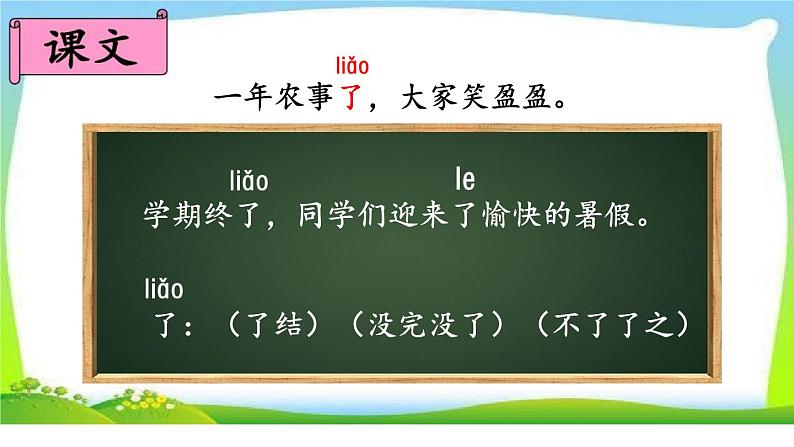 课文

liǎo
一年农事了，大家笑盈盈。

liǎo le
学期终了，同学们迎来了愉快的暑假。

liǎo
了：（了结）（没完没了）（不了了之）